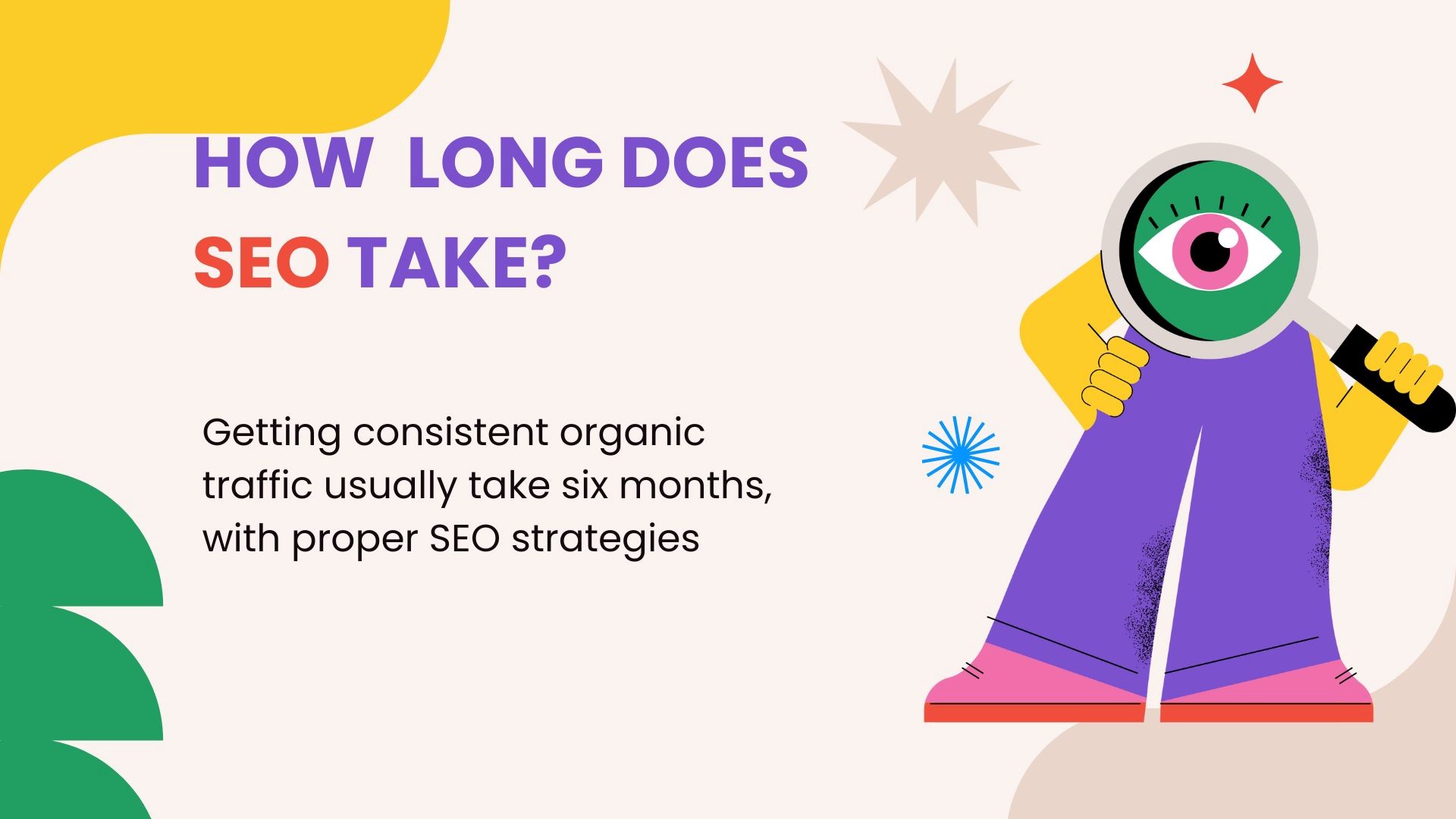 HOW LONG DOES SEO TAKE?

Getting consistent organic traffic usually take six months, with proper SEO strategies